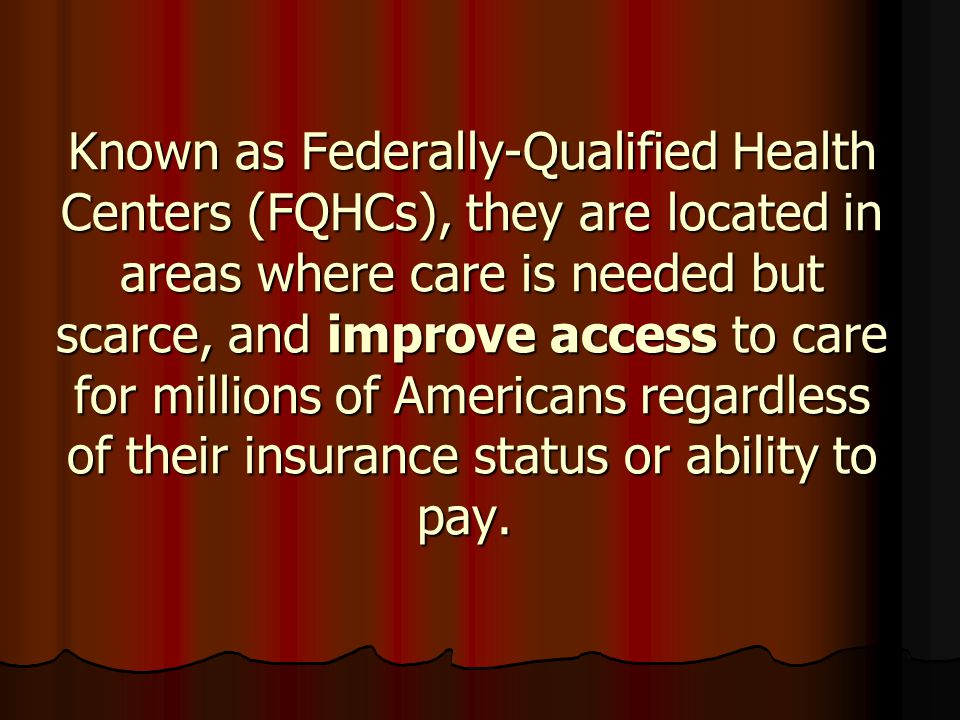 Known as Federally-Qualified Health Centers (FQHCs), they are located in areas where care is needed but scarce, and improve access to care for millions of Americans regardless of their insurance status or ability to pay.